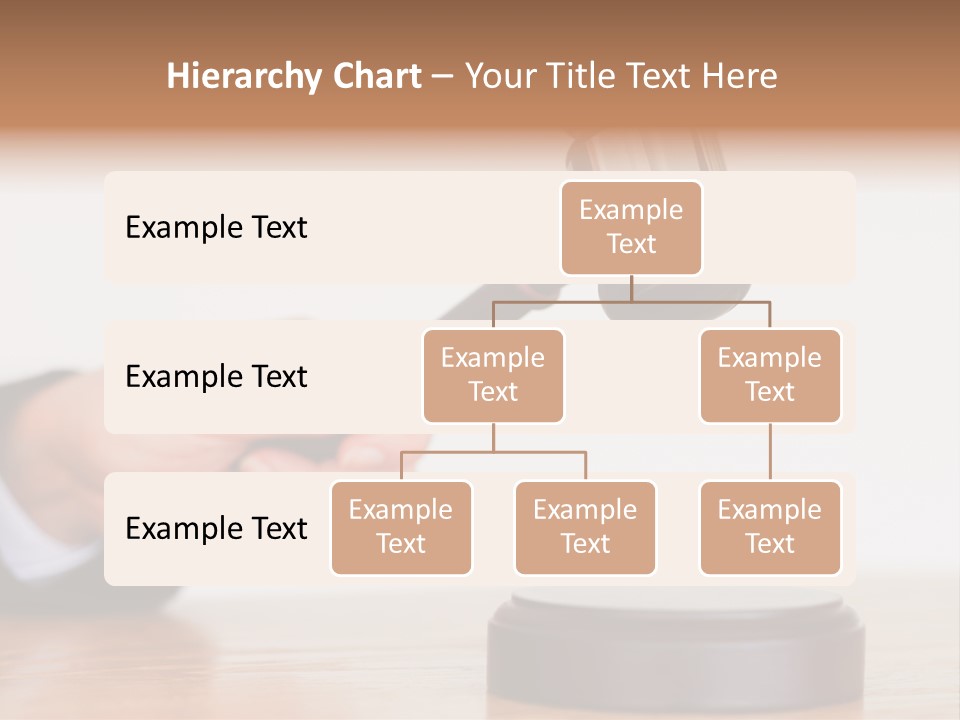 Hierarchy Chart – Your Title Text Here

Example Text

Example Text

Example Text

Example Text

Example Text

Example Text

Example Text

Example Text

Example Text